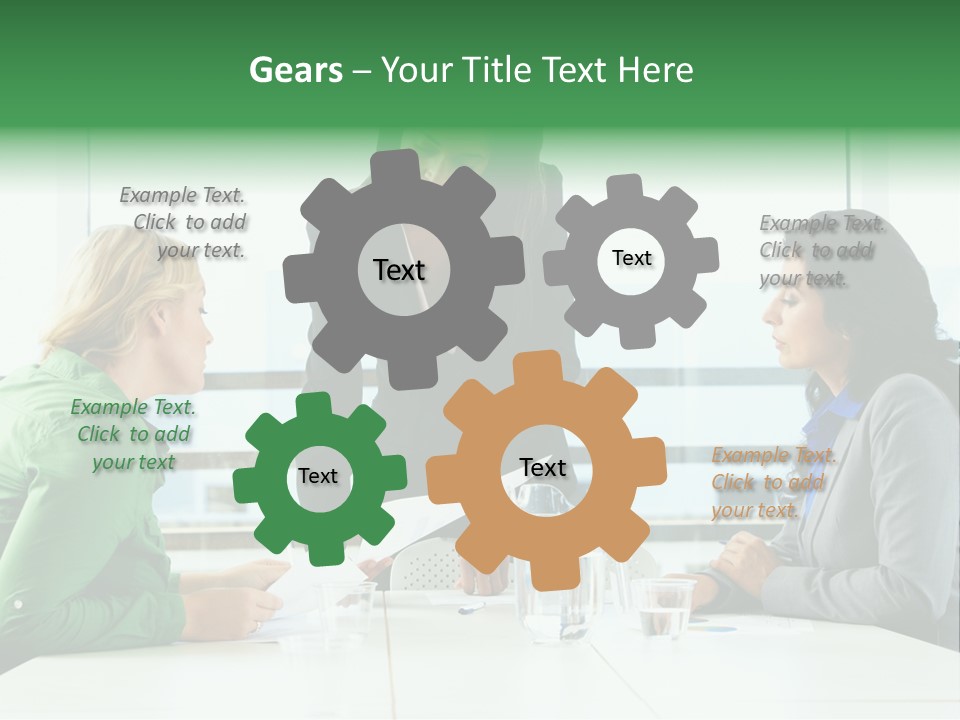 Gears – Your Title Text Here

Example Text. Click to add your text.

Text

Text

Example Text. Click to add your text.

Example Text. Click to add your text

Text

Text

Example Text. Click to add your text.